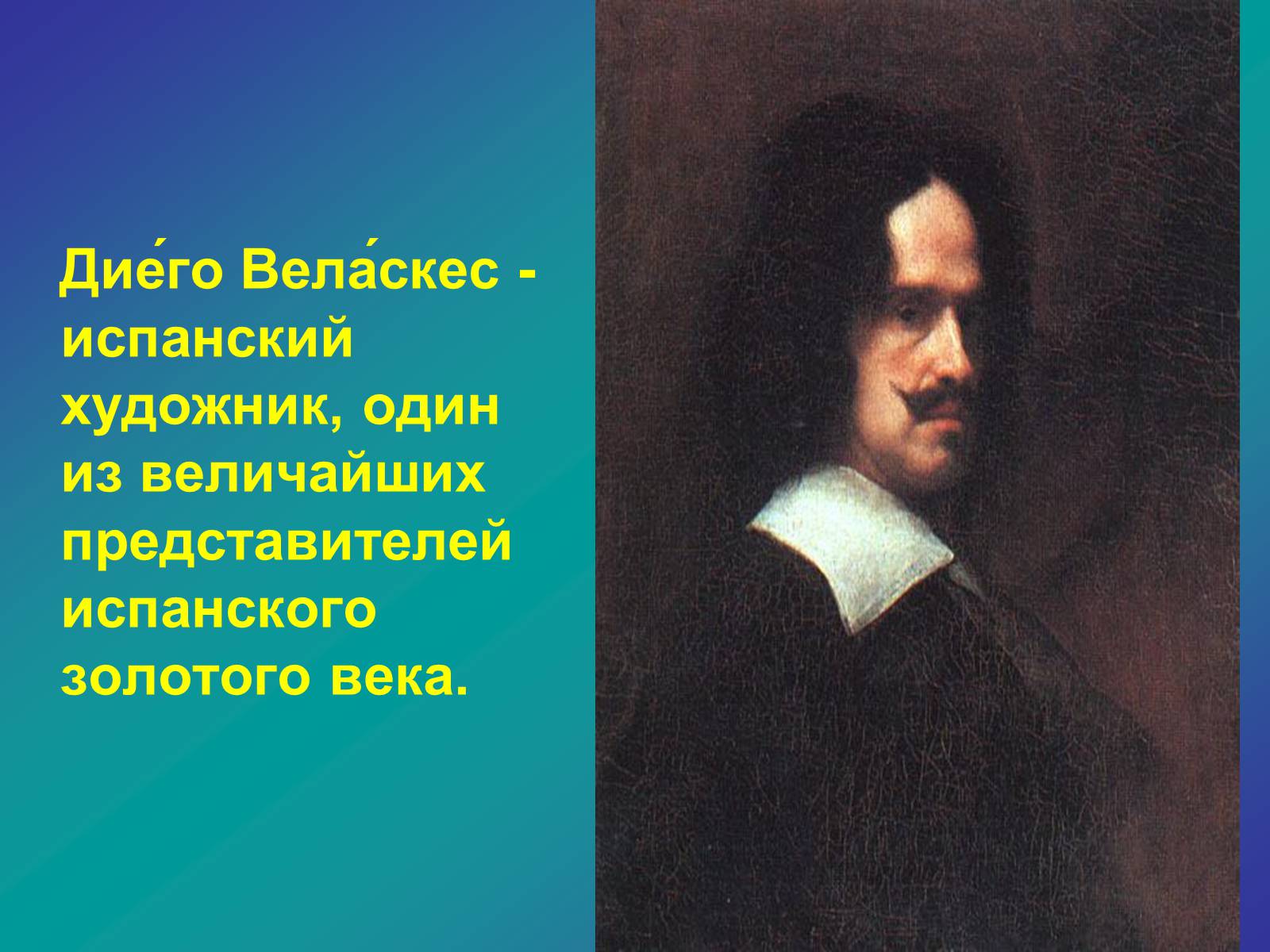 Дие́го Вела́скес - испанский художник, один из величайших представителей испанского золотого века.